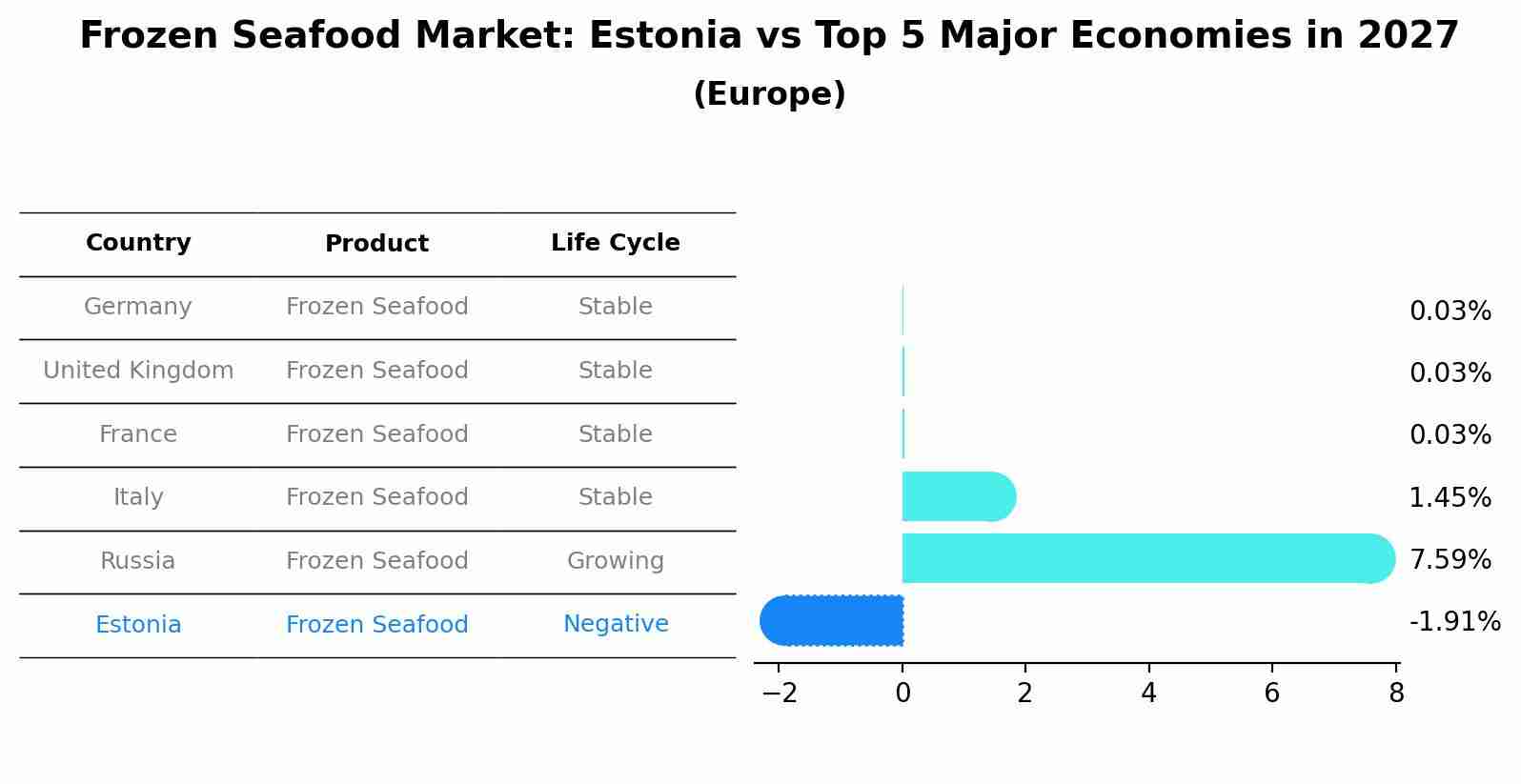 Frozen Seafood Market: Estonia vs Top 5 Major Economies in 2027
(Europe)

| Country | Product | Life Cycle |
|---|---|---|
| Germany | Frozen Seafood | Stable |
| United Kingdom | Frozen Seafood | Stable |
| France | Frozen Seafood | Stable |
| Italy | Frozen Seafood | Stable |
| Russia | Frozen Seafood | Growing |
| Estonia | Frozen Seafood | Negative |

0.03%
0.03%
0.03%
1.45%
7.59%
-1.91%

−2 0 2 4 6 8